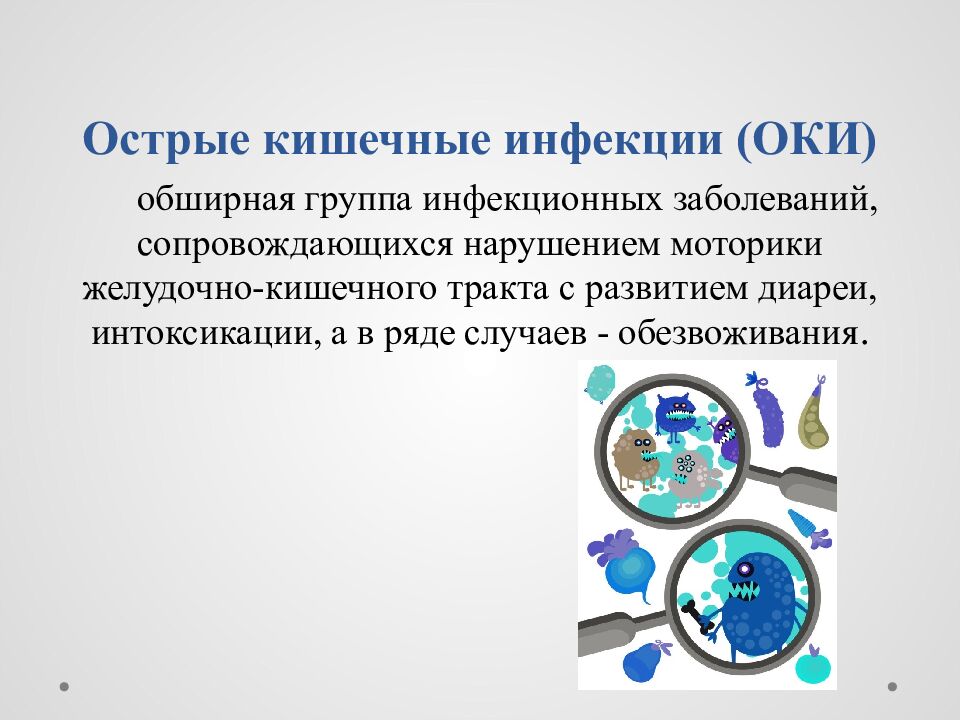 Острые кишечные инфекции (ОКИ)

обширная группа инфекционных заболеваний, сопровождающихся нарушением моторики желудочно-кишечного тракта с развитием диареи, интоксикации, а в ряде случаев - обезвоживания.